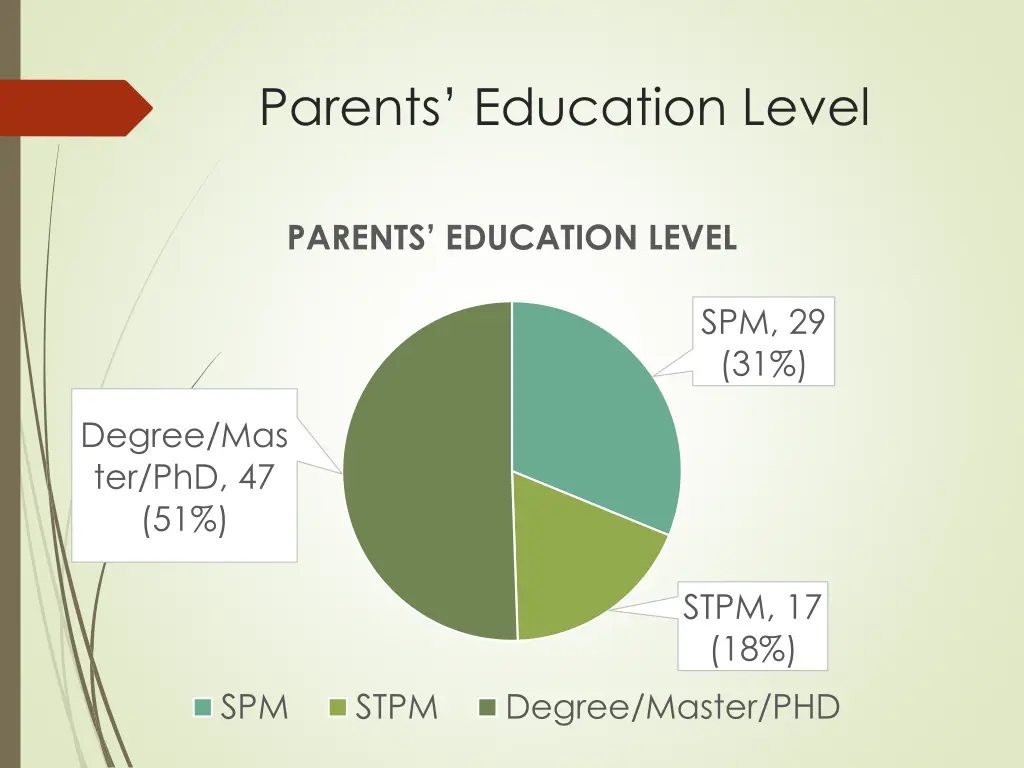 Parents' Education Level

PARENTS' EDUCATION LEVEL

SPM, 29 (31%)

Degree/Master/PhD, 47 (51%)

STPM, 17 (18%)

SPM STPM Degree/Master/PHD